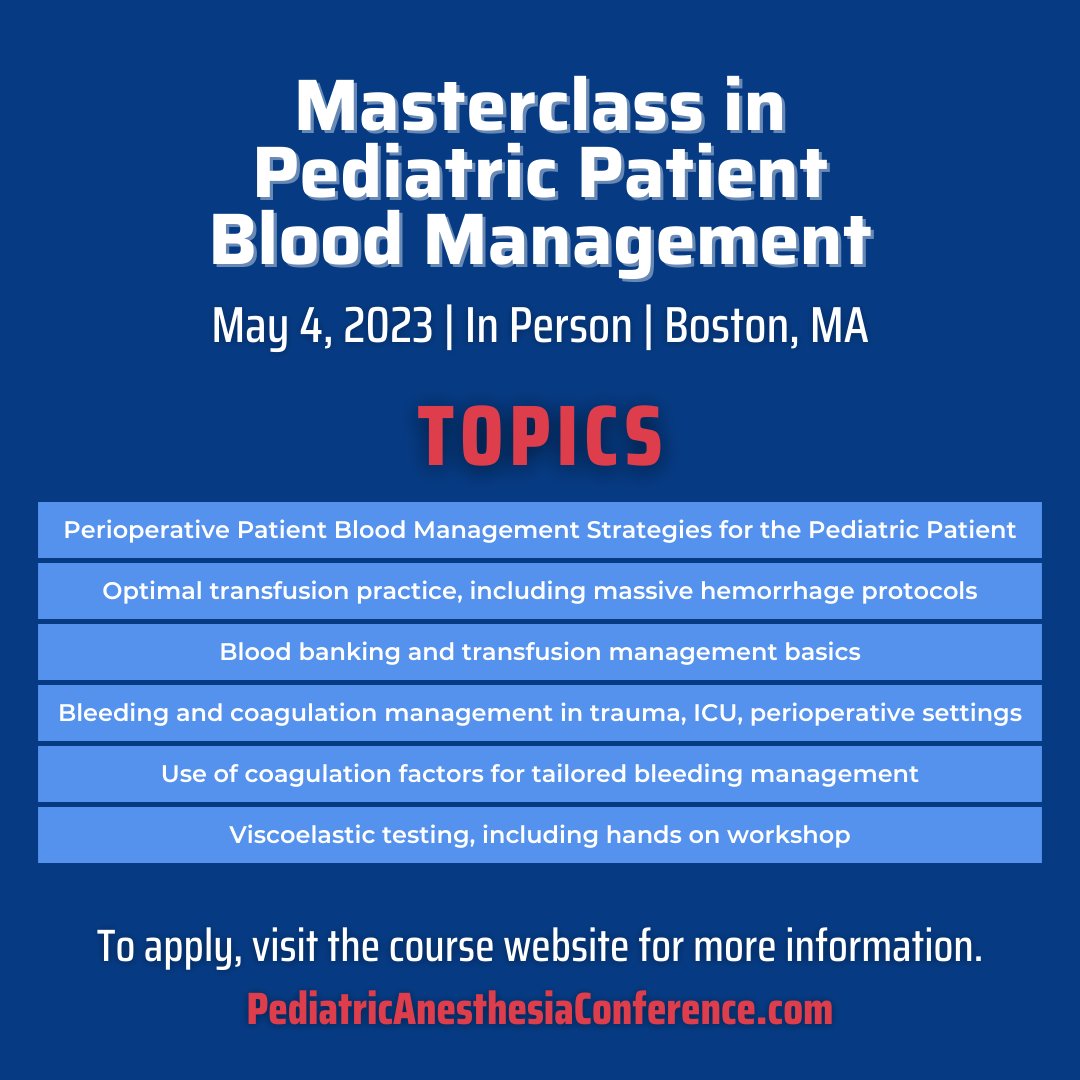 Masterclass in Pediatric Patient Blood Management

May 4, 2023 | In Person | Boston, MA

TOPICS

Perioperative Patient Blood Management Strategies for the Pediatric Patient

Optimal transfusion practice, including massive hemorrhage protocols

Blood banking and transfusion management basics

Bleeding and coagulation management in trauma, ICU, perioperative settings

Use of coagulation factors for tailored bleeding management

Viscoelastic testing, including hands on workshop

To apply, visit the course website for more information.

PediatricAnesthesiaConference.com